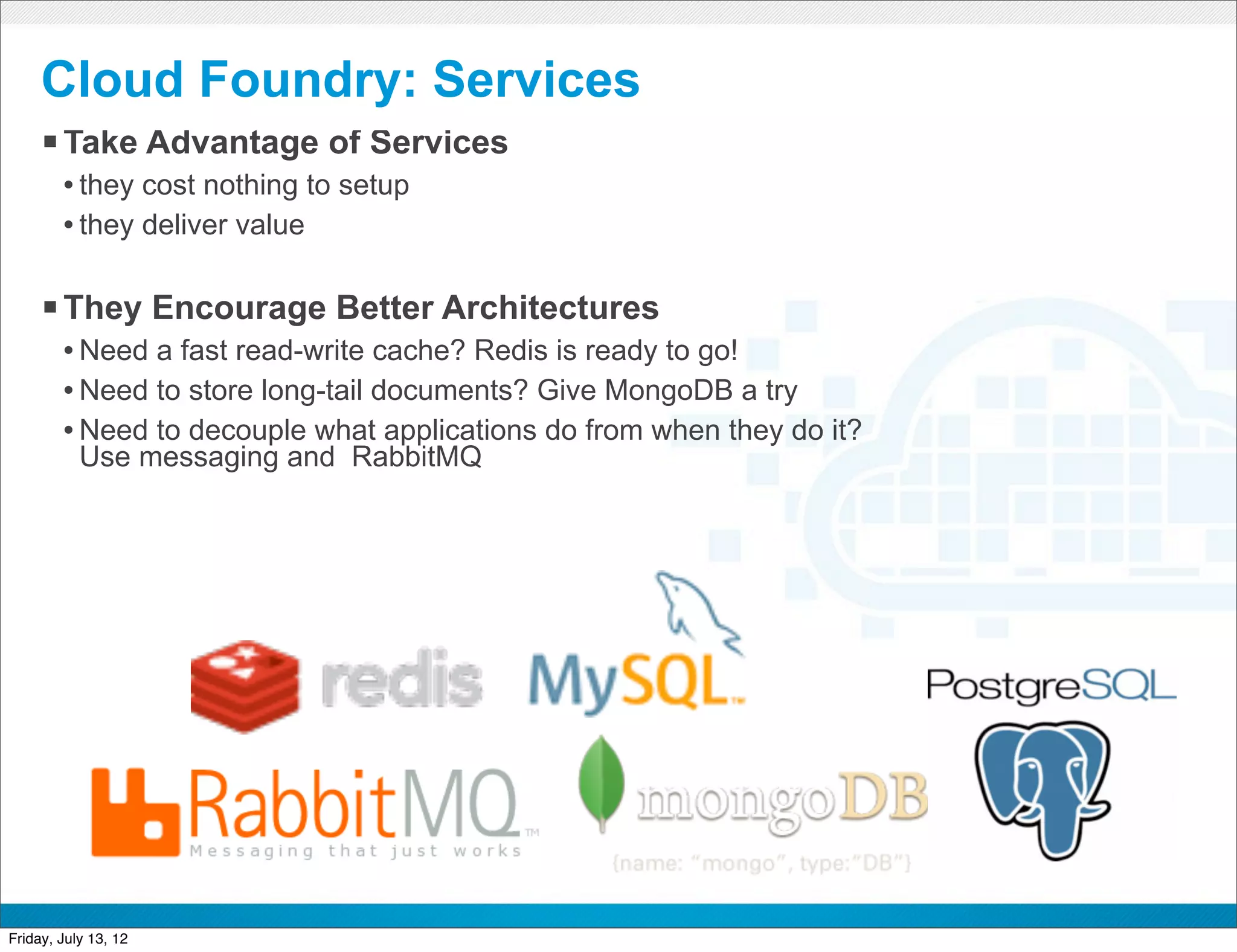 Cloud Foundry: Services

▪ Take Advantage of Services

• they cost nothing to setup

• they deliver value

▪ They Encourage Better Architectures

• Need a fast read-write cache? Redis is ready to go!

• Need to store long-tail documents? Give MongoDB a try

• Need to decouple what applications do from when they do it? Use messaging and RabbitMQ

redis

MySQL™

PostgreSQL

RabbitMQ™
Messaging that just works

mongoDB
{name: "mongo", type:"DB"}

Friday, July 13, 12